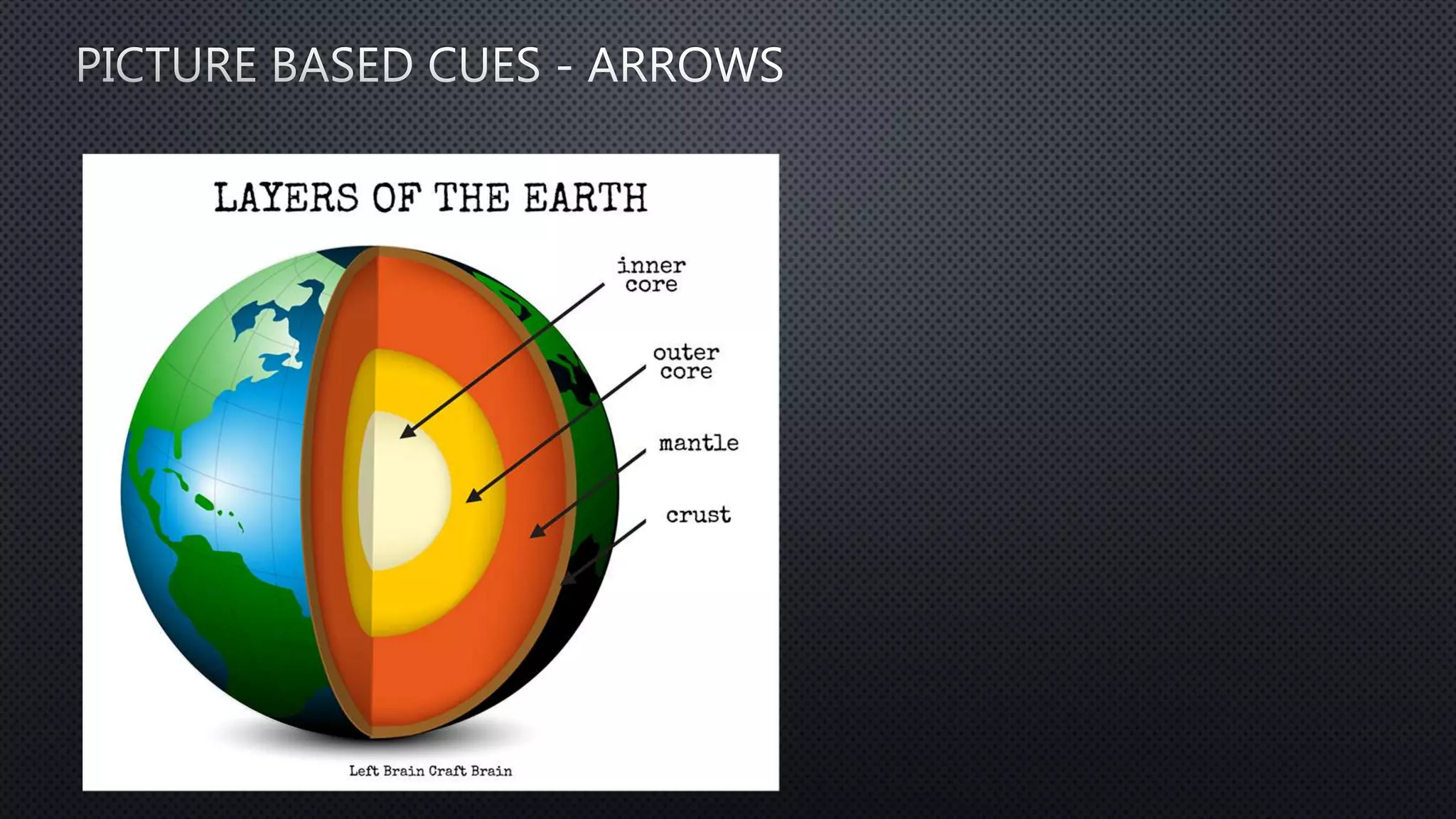 PICTURE BASED CUES - ARROWS

LAYERS OF THE EARTH

inner core

outer core

mantle

crust

Left Brain Craft Brain